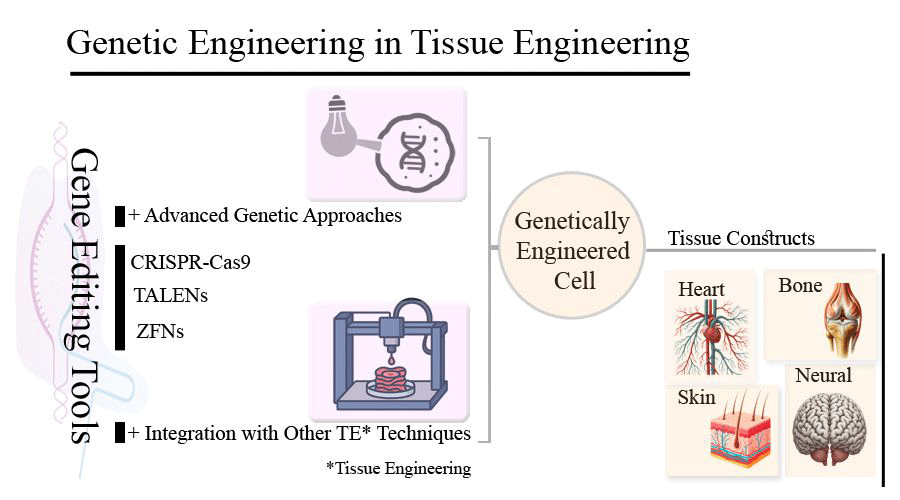 Genetic Engineering in Tissue Engineering

Gene Editing Tools

+ Advanced Genetic Approaches

CRISPR-Cas9
TALENs
ZFNs

+ Integration with Other TE* Techniques

*Tissue Engineering

Genetically Engineered Cell

Tissue Constructs

Heart
Bone
Skin
Neural